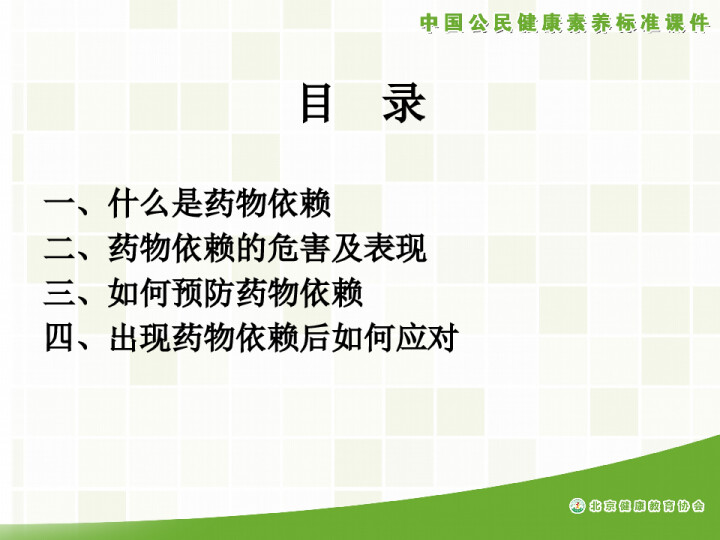 中国公民健康素养标准课件

目　录

一、什么是药物依赖
二、药物依赖的危害及表现
三、如何预防药物依赖
四、出现药物依赖后如何应对

北京健康教育协会